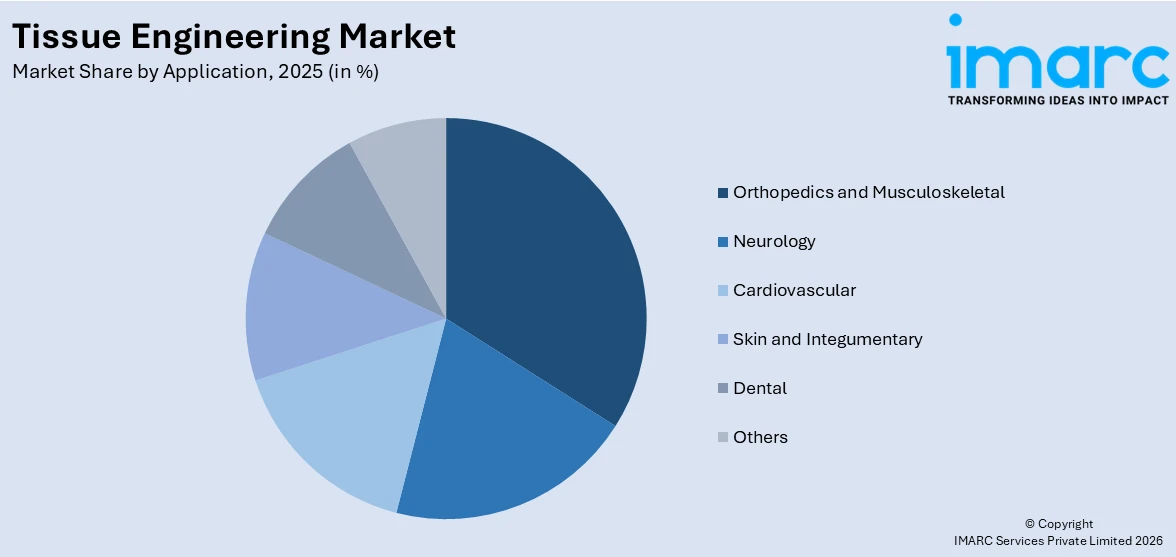 Tissue Engineering Market
Market Share by Application, 2025 (in %)

imarc
TRANSFORMING IDEAS INTO IMPACT

Orthopedics and Musculoskeletal
Neurology
Cardiovascular
Skin and Integumentary
Dental
Others

© Copyright
IMARC Services Private Limited 2026